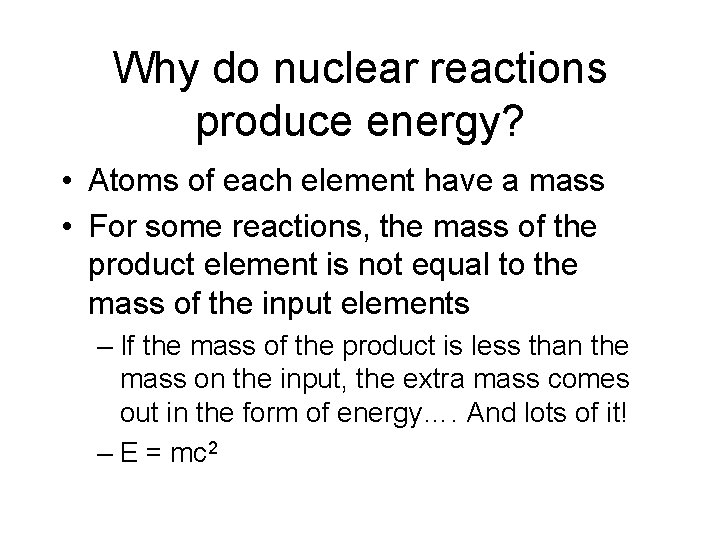 Why do nuclear reactions produce energy?

• Atoms of each element have a mass
• For some reactions, the mass of the product element is not equal to the mass of the input elements
  – If the mass of the product is less than the mass on the input, the extra mass comes out in the form of energy…. And lots of it!
  – $E = mc^2$